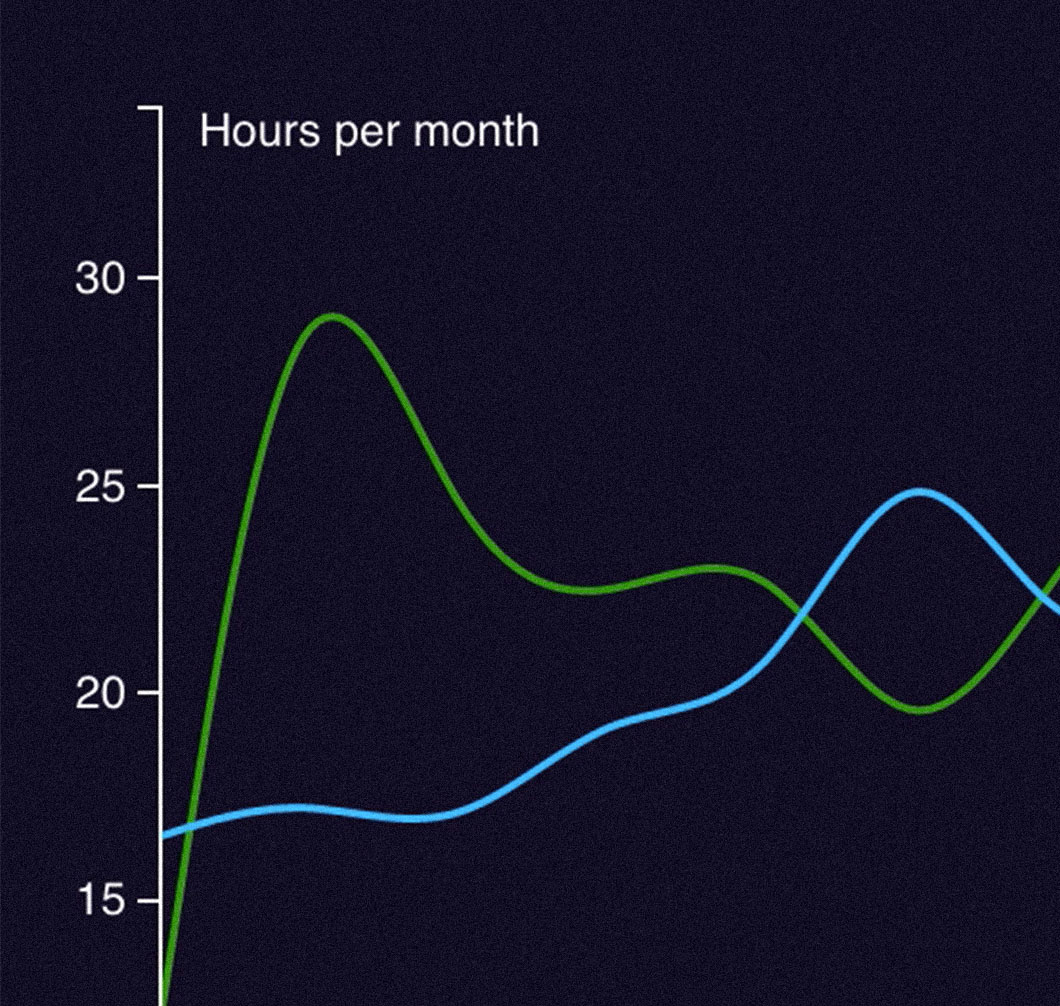 Hours per month

30

25

20

15